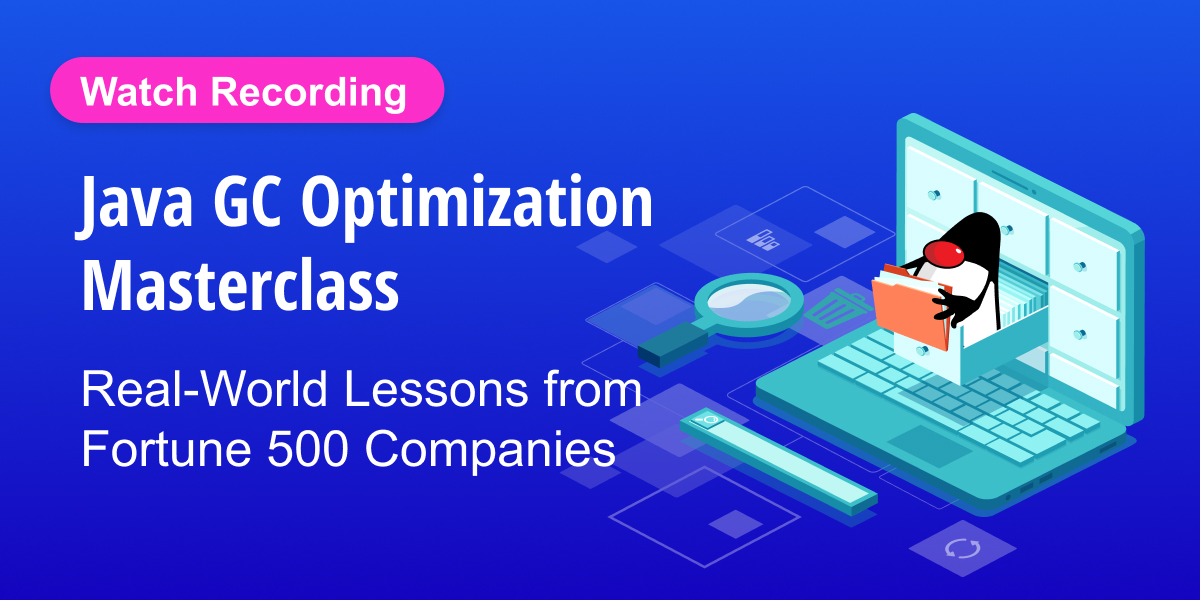 Watch Recording

Java GC Optimization Masterclass

Real-World Lessons from Fortune 500 Companies